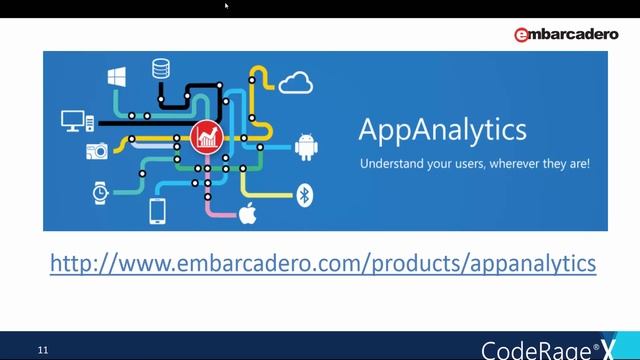 embarcadero

AppAnalytics

Understand your users, wherever they are!

http://www.embarcadero.com/products/appanalytics

11

CodeRage® X